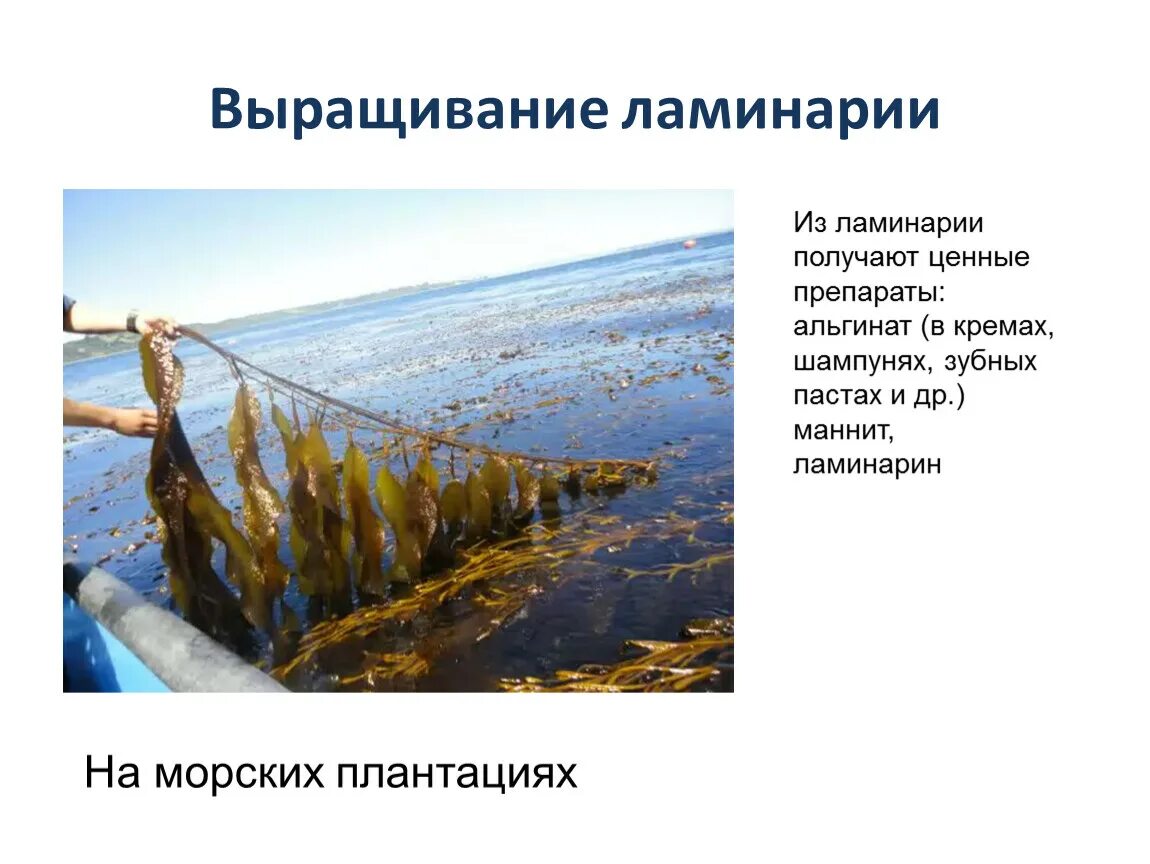 Выращивание ламинарии

Из ламинарии получают ценные препараты: альгинат (в кремах, шампунях, зубных пастах и др.) маннит, ламинарин

На морских плантациях